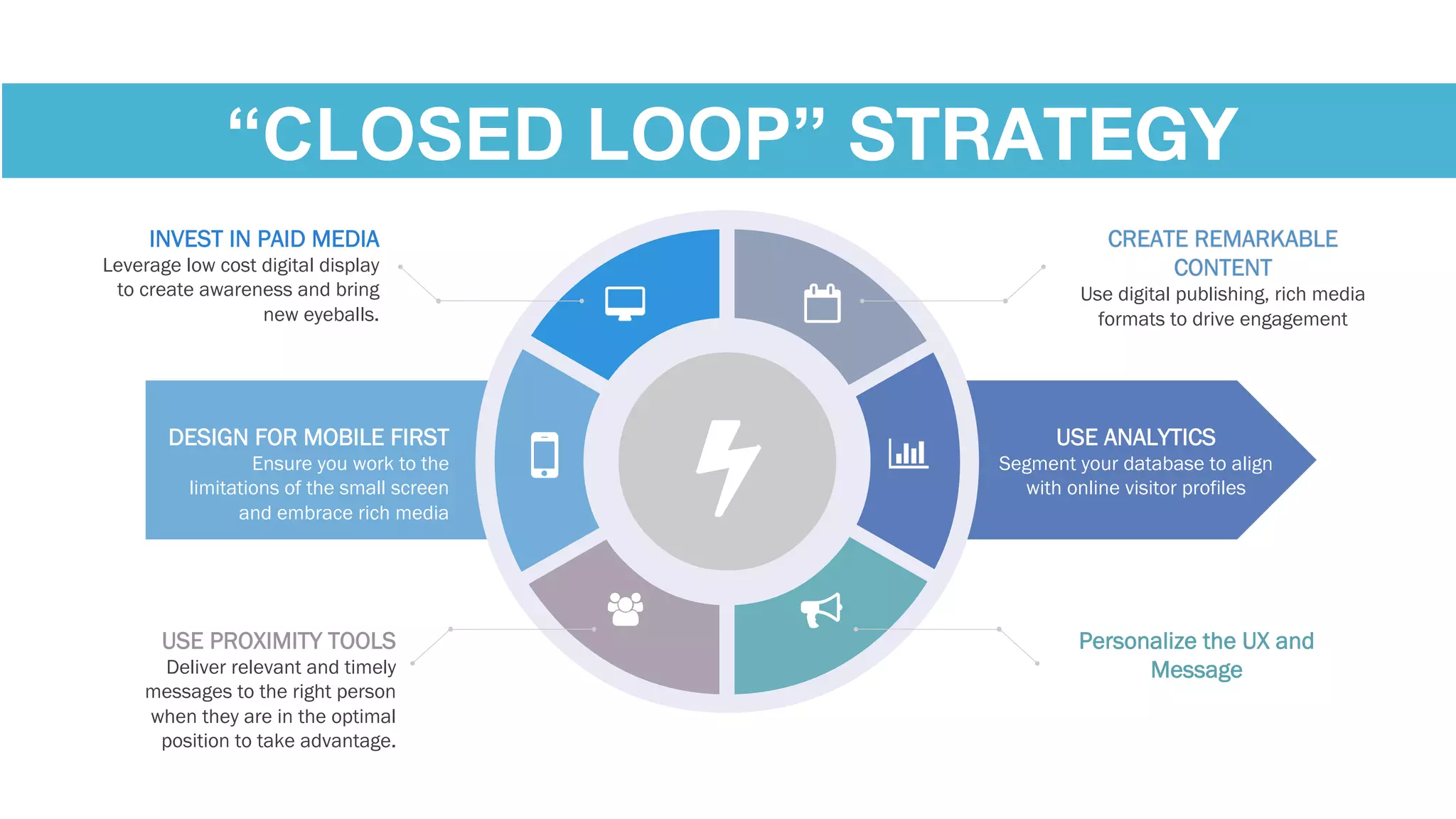 “CLOSED LOOP” STRATEGY

INVEST IN PAID MEDIA
Leverage low cost digital display to create awareness and bring new eyeballs.

CREATE REMARKABLE CONTENT
Use digital publishing, rich media formats to drive engagement

DESIGN FOR MOBILE FIRST
Ensure you work to the limitations of the small screen and embrace rich media

USE ANALYTICS
Segment your database to align with online visitor profiles

USE PROXIMITY TOOLS
Deliver relevant and timely messages to the right person when they are in the optimal position to take advantage.

Personalize the UX and Message